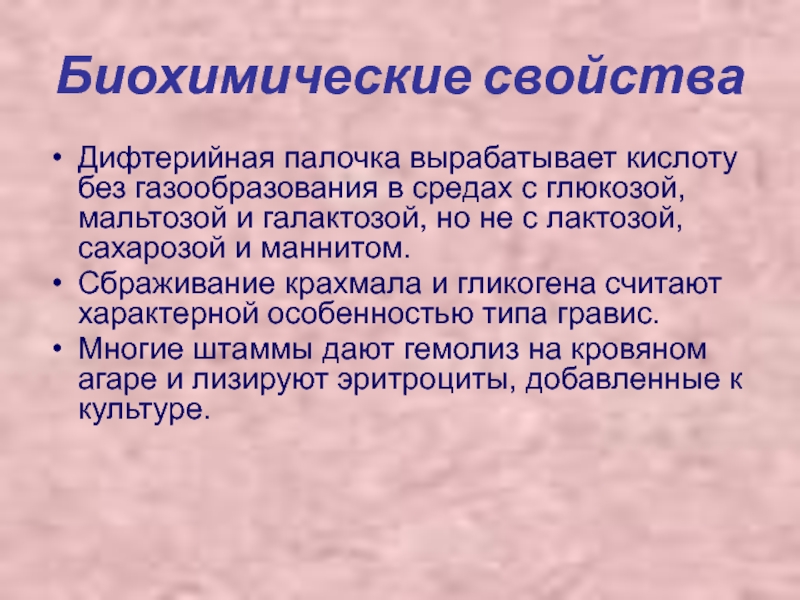 Биохимические свойства

• Дифтерийная палочка вырабатывает кислоту без газообразования в средах с глюкозой, мальтозой и галактозой, но не с лактозой, сахарозой и маннитом.
• Сбраживание крахмала и гликогена считают характерной особенностью типа гравис.
• Многие штаммы дают гемолиз на кровяном агаре и лизируют эритроциты, добавленные к культуре.